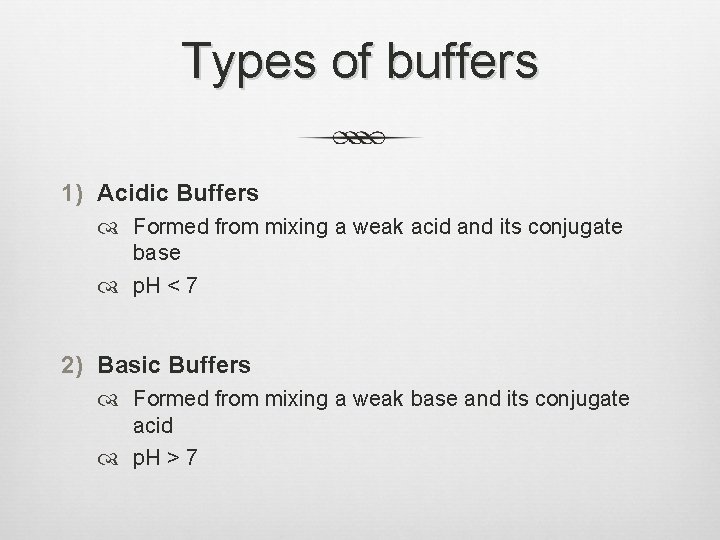 Types of buffers

1) Acidic Buffers

Formed from mixing a weak acid and its conjugate base

pH < 7

2) Basic Buffers

Formed from mixing a weak base and its conjugate acid

pH > 7